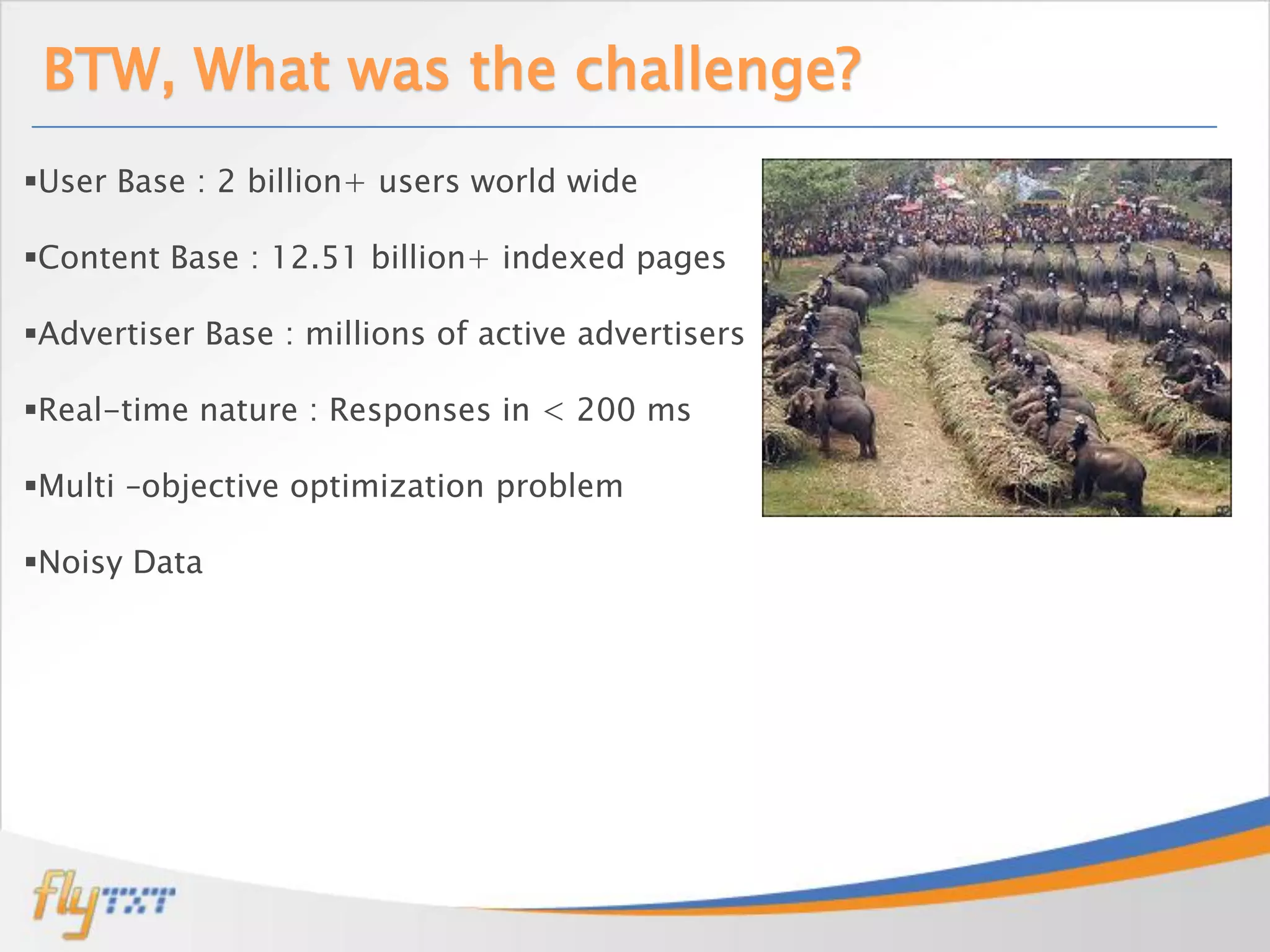 BTW, What was the challenge?

▪User Base : 2 billion+ users world wide

▪Content Base : 12.51 billion+ indexed pages

▪Advertiser Base : millions of active advertisers

▪Real-time nature : Responses in < 200 ms

▪Multi -objective optimization problem

▪Noisy Data

flyTXT